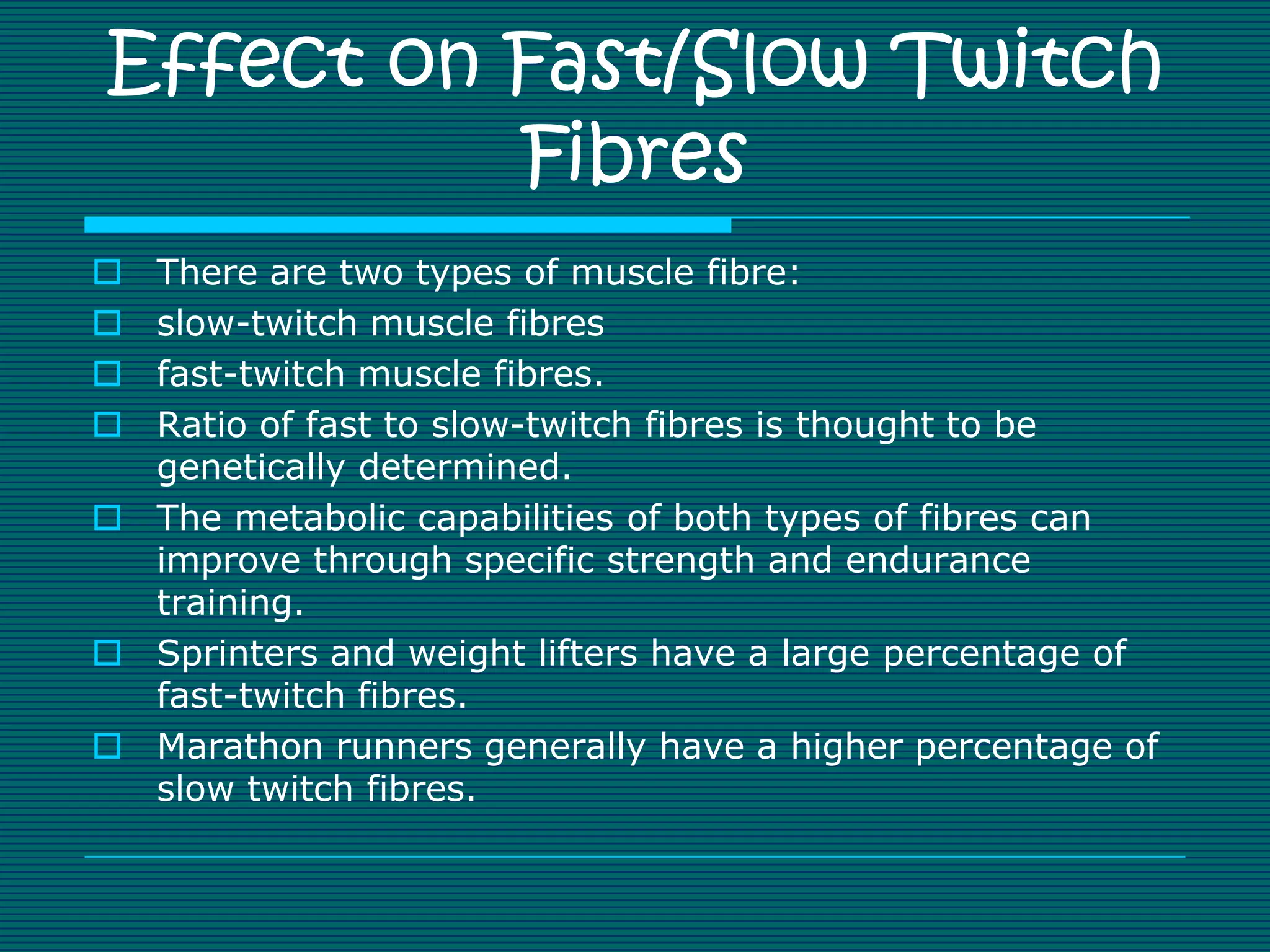 Effect on Fast/Slow Twitch Fibres

There are two types of muscle fibre:

slow-twitch muscle fibres

fast-twitch muscle fibres.

Ratio of fast to slow-twitch fibres is thought to be genetically determined.

The metabolic capabilities of both types of fibres can improve through specific strength and endurance training.

Sprinters and weight lifters have a large percentage of fast-twitch fibres.

Marathon runners generally have a higher percentage of slow twitch fibres.